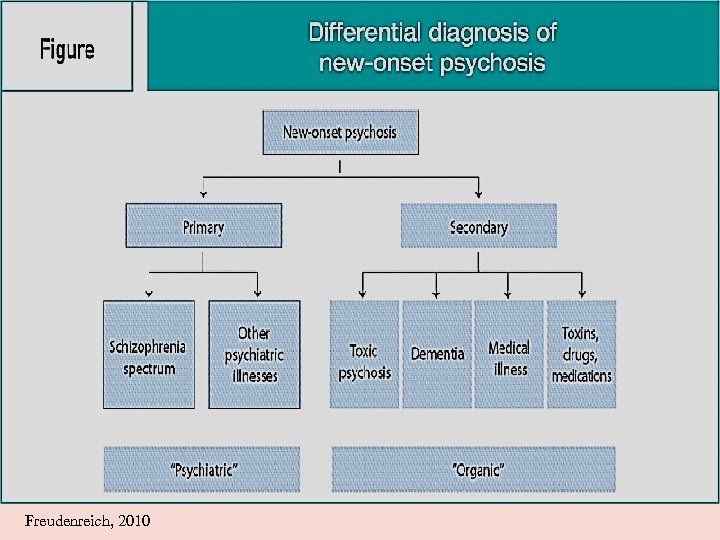 Figure

Differential diagnosis of new-onset psychosis

New-onset psychosis

Primary

Secondary

Schizophrenia spectrum

Other psychiatric illnesses

Toxic psychosis

Dementia

Medical illness

Toxins, drugs, medications

"Psychiatric"

"Organic"

Freudenreich, 2010